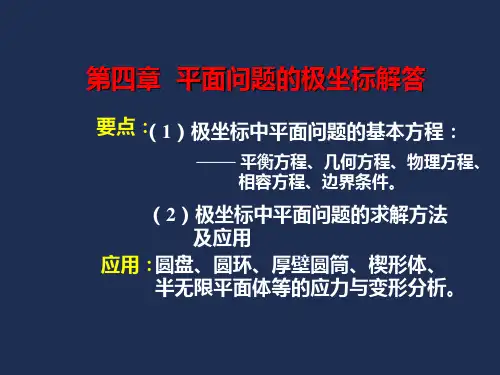 第四章 平面问题的极坐标解答

要点：（1）极坐标中平面问题的基本方程：

—— 平衡方程、几何方程、物理方程、相容方程、边界条件。

（2）极坐标中平面问题的求解方法及应用

应用：圆盘、圆环、厚壁圆筒、楔形体、半无限平面体等的应力与变形分析。